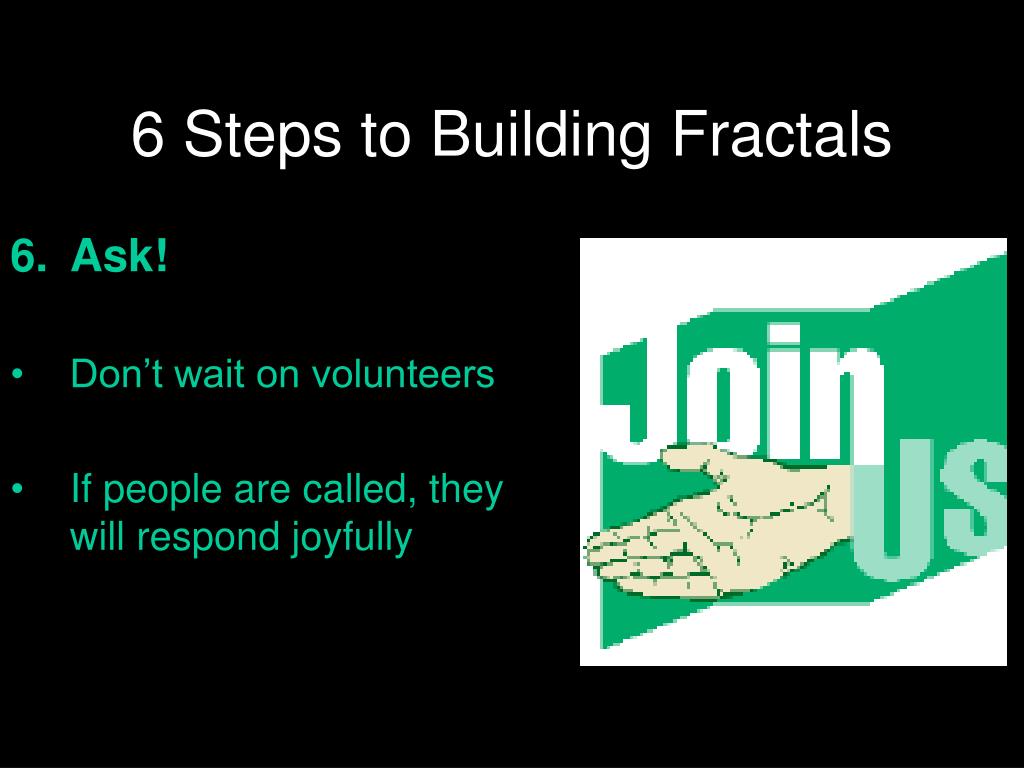 6 Steps to Building Fractals

6. Ask!

• Don’t wait on volunteers

• If people are called, they will respond joyfully

Join
US